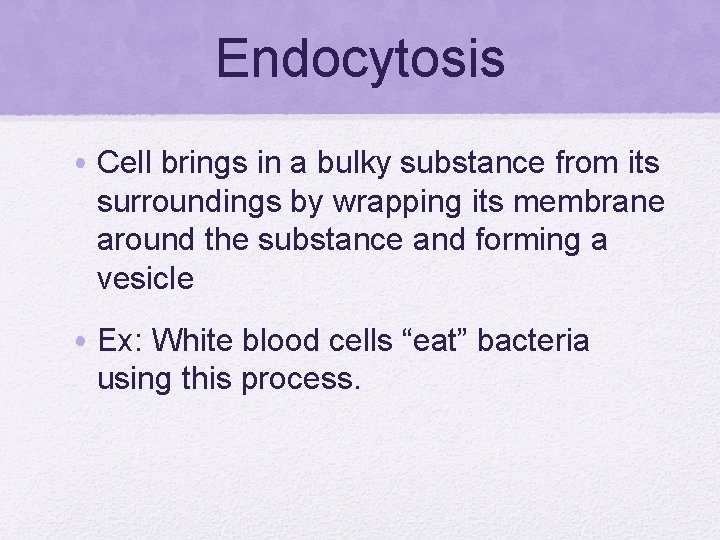 Endocytosis

• Cell brings in a bulky substance from its surroundings by wrapping its membrane around the substance and forming a vesicle

• Ex: White blood cells “eat” bacteria using this process.